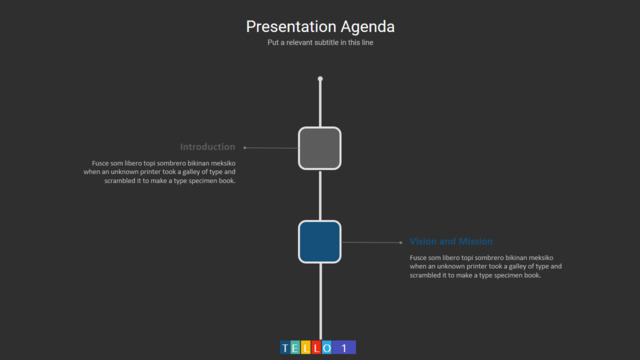 Presentation Agenda
Put a relevant subtitle in this line

Introduction

Fusce som libero topi sombrero bikinan meksiko when an unknown printer took a galley of type and scrambled it to make a type specimen book.

Vision and Mission

Fusce som libero topi sombrero bikinan meksiko when an unknown printer took a galley of type and scrambled it to make a type specimen book.

TELLO 1